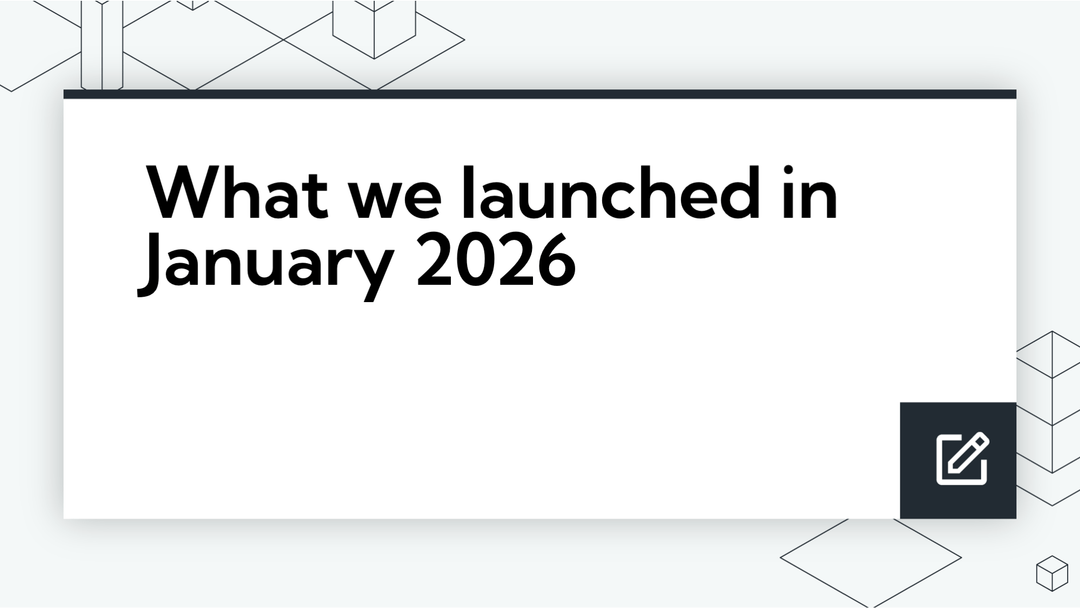 What we launched in January 2026